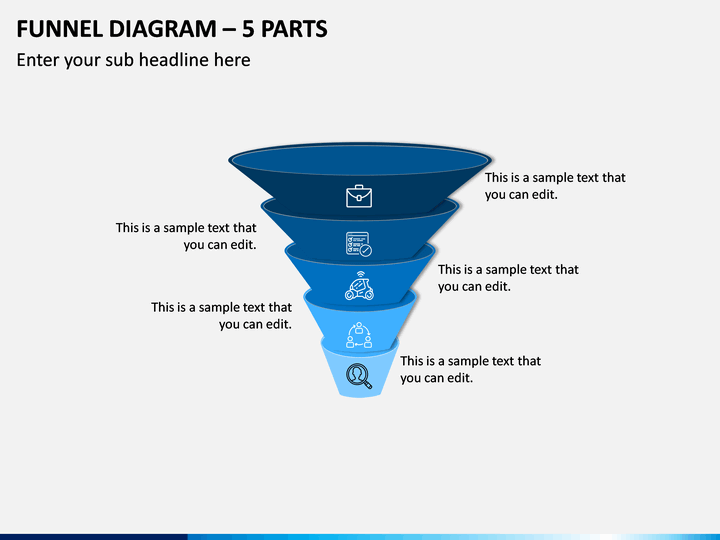 FUNNEL DIAGRAM – 5 PARTS

Enter your sub headline here

This is a sample text that you can edit.

This is a sample text that you can edit.

This is a sample text that you can edit.

This is a sample text that you can edit.

This is a sample text that you can edit.